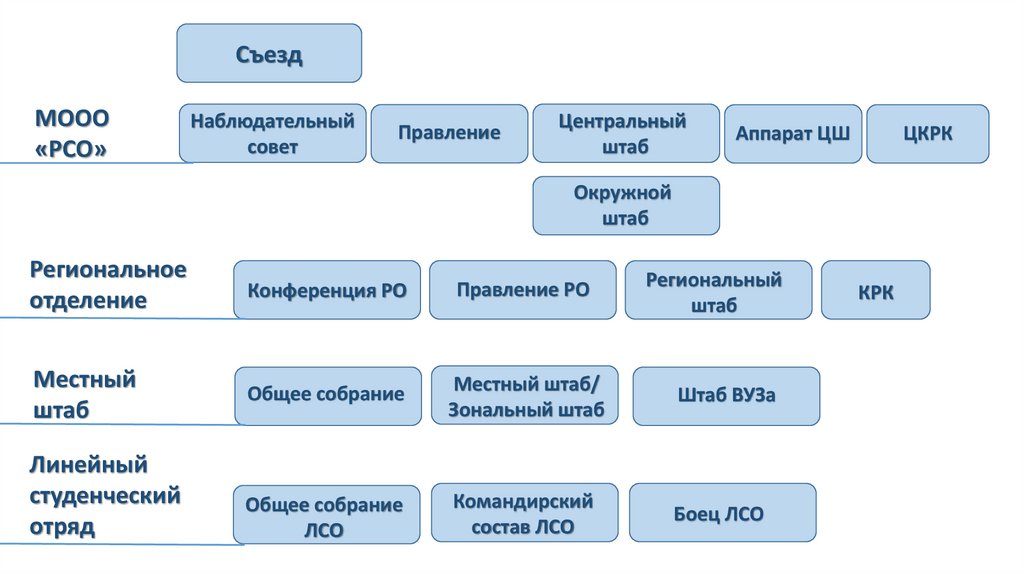 Съезд

МООО «РСО»

Наблюдательный совет

Правление

Центральный штаб

Аппарат ЦШ

ЦКРК

Окружной штаб

Региональное отделение

Конференция РО

Правление РО

Региональный штаб

КРК

Местный штаб

Общее собрание

Местный штаб/ Зональный штаб

Штаб ВУЗа

Линейный студенческий отряд

Общее собрание ЛСО

Командирский состав ЛСО

Боец ЛСО